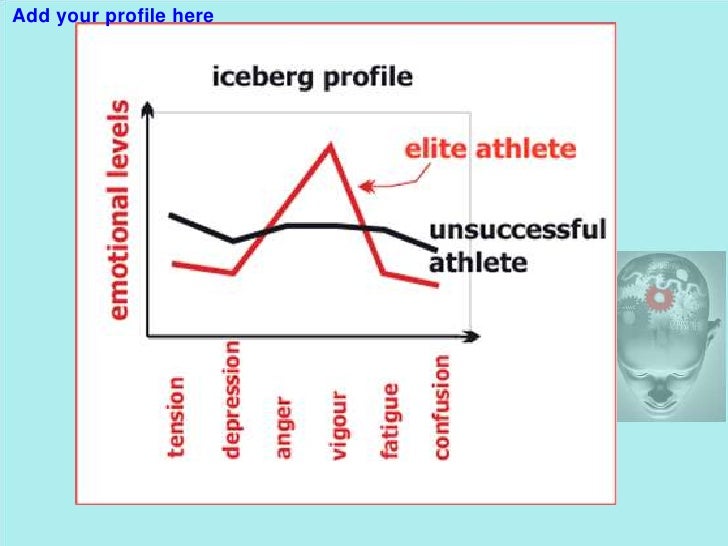 Add your profile here

iceberg profile

emotional levels

elite athlete

unsuccessful athlete

tension

depression

anger

vigour

fatigue

confusion